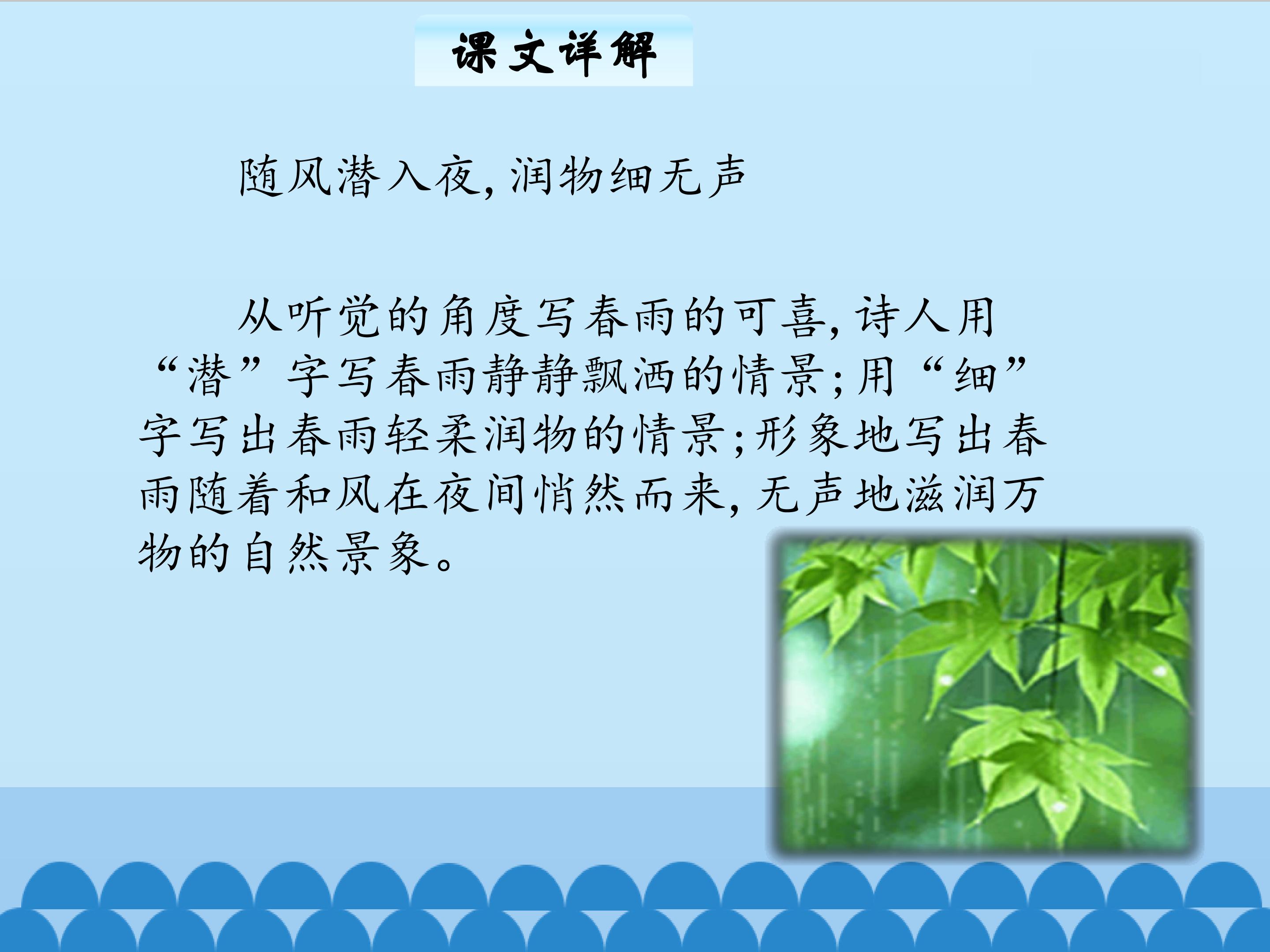 课文详解

随风潜入夜，润物细无声

从听觉的角度写春雨的可喜，诗人用“潜”字写春雨静静飘洒的情景；用“细”字写出春雨轻柔润物的情景；形象地写出春雨随着和风在夜间悄然而来，无声地滋润万物的自然景象。